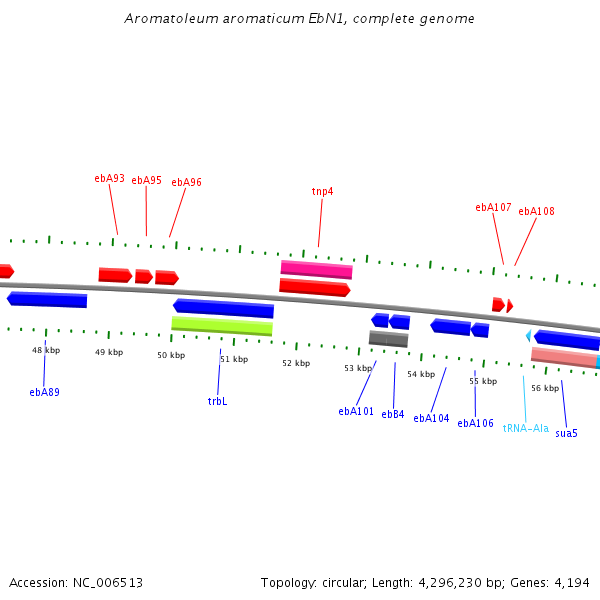 Aromatoleum aromaticum EbN1, complete genome

ebA93 ebA95 ebA96

tnp4

ebA107 ebA108

48 kbp 49 kbp 50 kbp 51 kbp 52 kbp 53 kbp 54 kbp 55 kbp 56 kbp

ebA89

trbL

ebA101 ebB4 ebA104 ebA106 tRNA-Ala sua5

Accession: NC_006513

Topology: circular; Length: 4,296,230 bp; Genes: 4,194